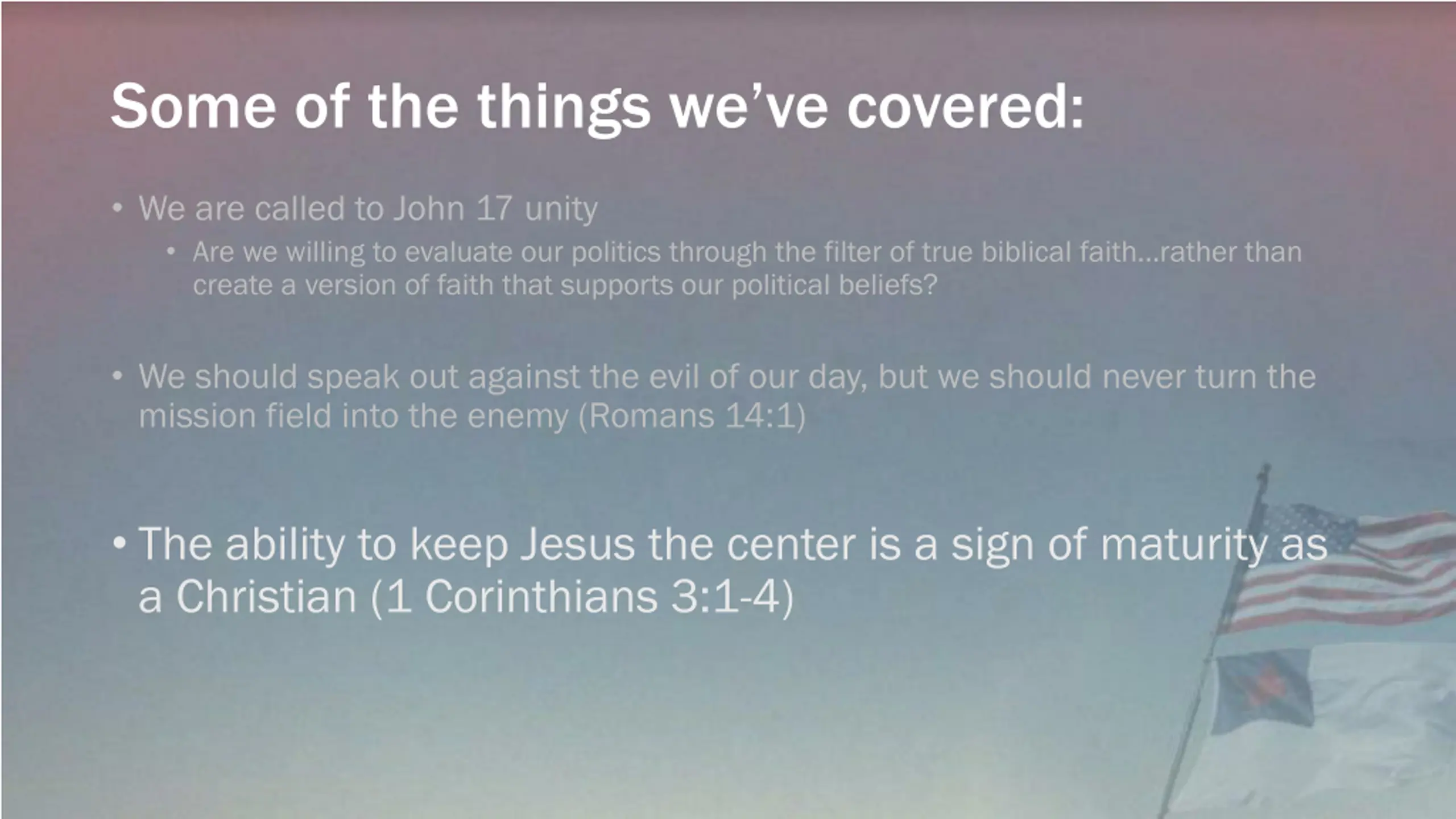 Some of the things we've covered:

• We are called to John 17 unity
  • Are we willing to evaluate our politics through the filter of true biblical faith...rather than create a version of faith that supports our political beliefs?

• We should speak out against the evil of our day, but we should never turn the mission field into the enemy (Romans 14:1)

• The ability to keep Jesus the center is a sign of maturity as a Christian (1 Corinthians 3:1-4)